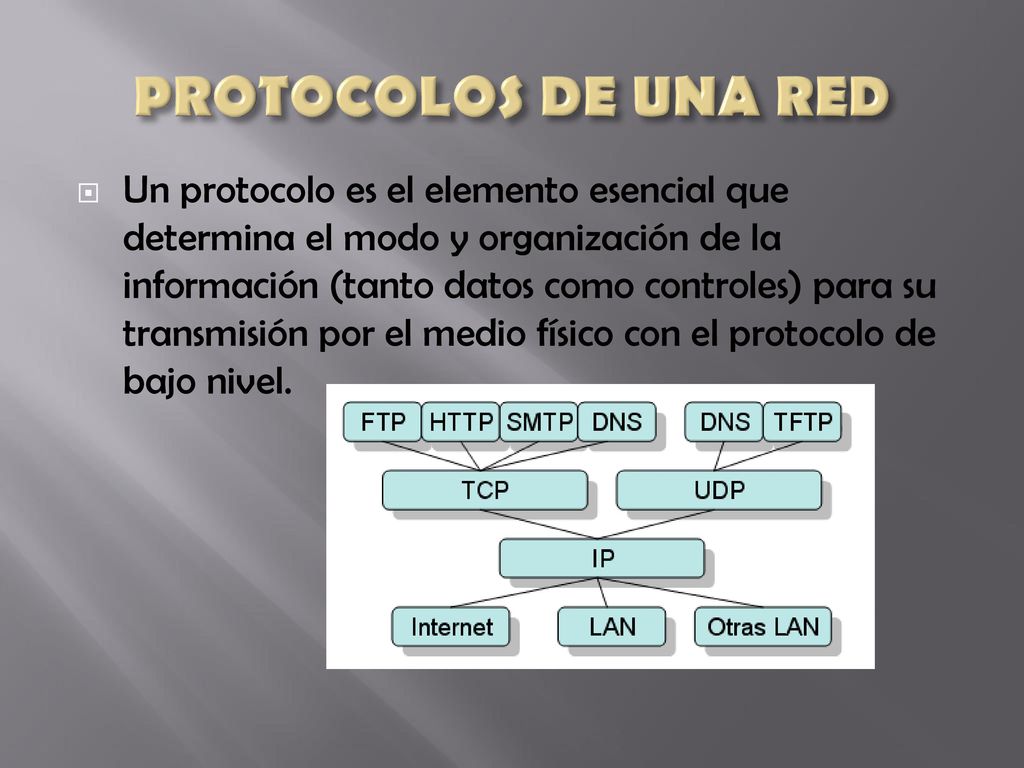 PROTOCOLOS DE UNA RED

Un protocolo es el elemento esencial que determina el modo y organización de la información (tanto datos como controles) para su transmisión por el medio físico con el protocolo de bajo nivel.

FTP HTTP SMTP DNS DNS TFTP

TCP UDP

IP

Internet LAN Otras LAN